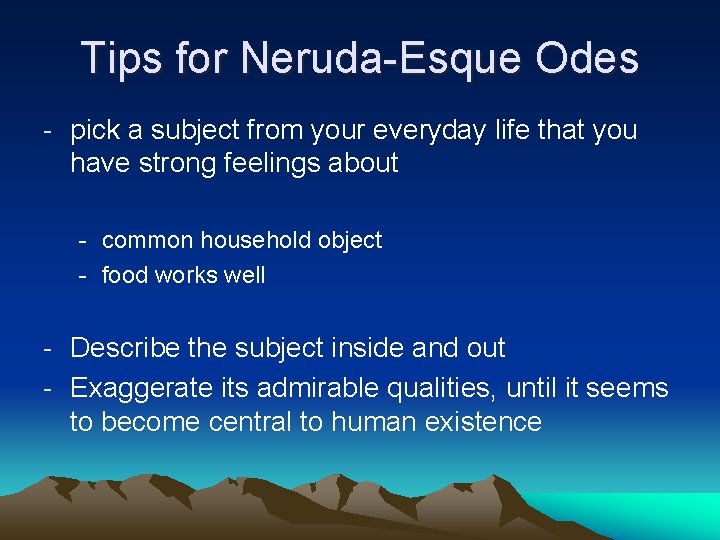 Tips for Neruda-Esque Odes

- pick a subject from your everyday life that you have strong feelings about

- common household object
- food works well

- Describe the subject inside and out
- Exaggerate its admirable qualities, until it seems to become central to human existence